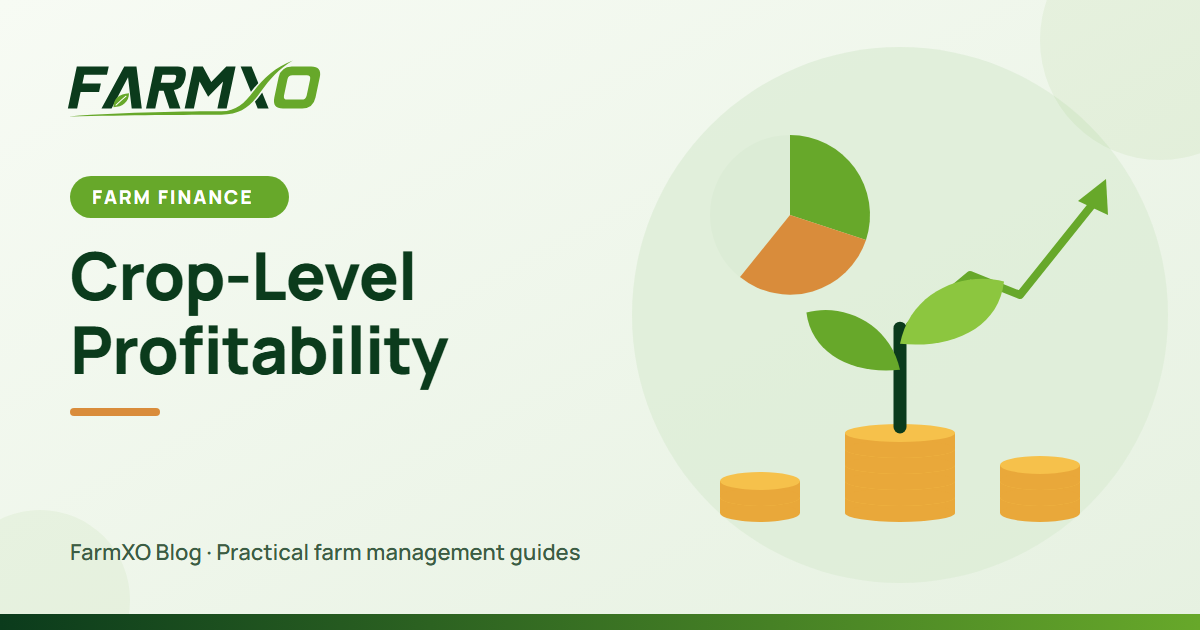 FARMXO

FARM FINANCE

Crop-Level Profitability

FarmXO Blog · Practical farm management guides